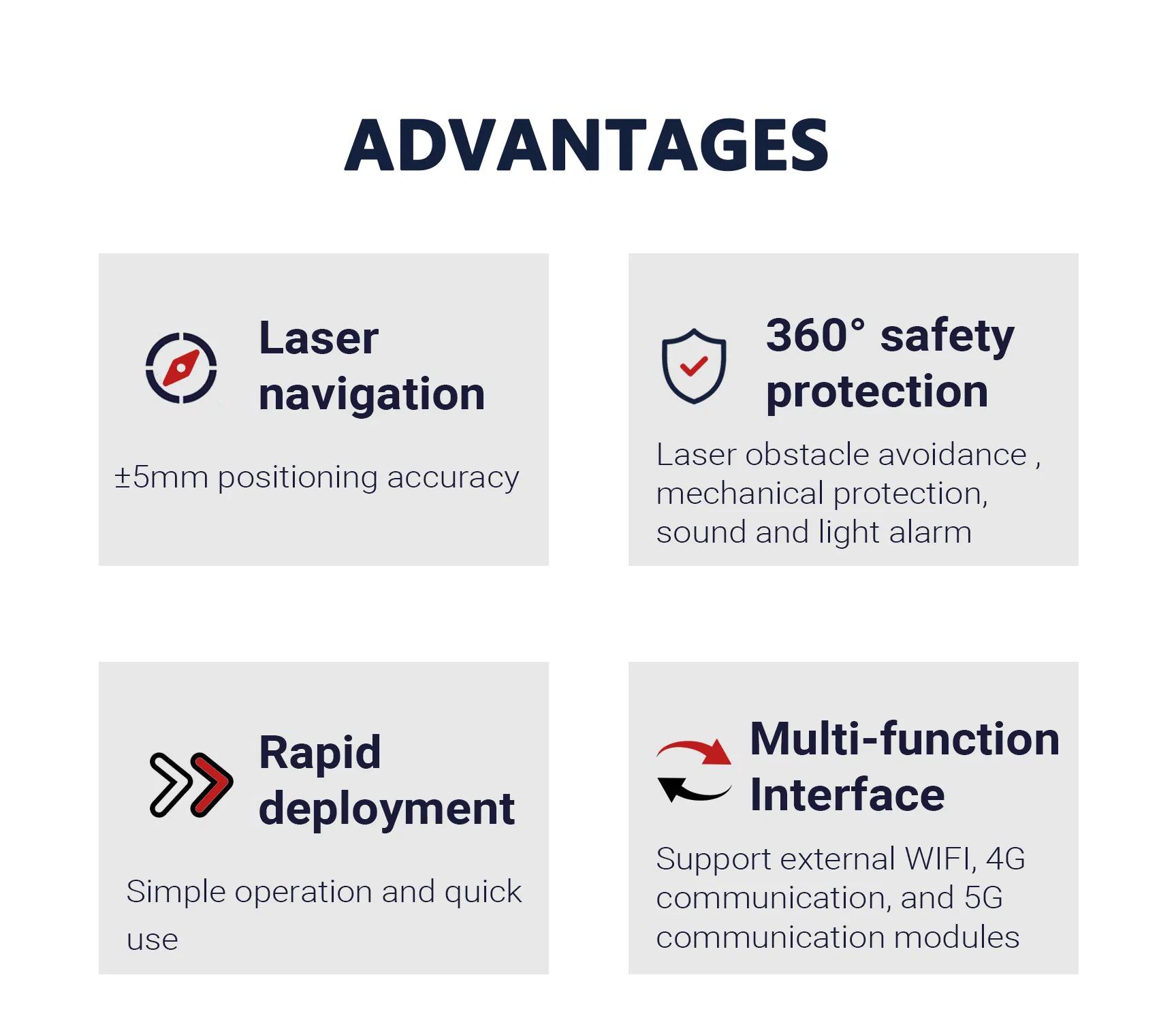 ADVANTAGES

Laser navigation

±5mm positioning accuracy

360° safety protection

Laser obstacle avoidance , mechanical protection, sound and light alarm

Rapid deployment

Simple operation and quick use

Multi-function Interface

Support external WIFI, 4G communication, and 5G communication modules